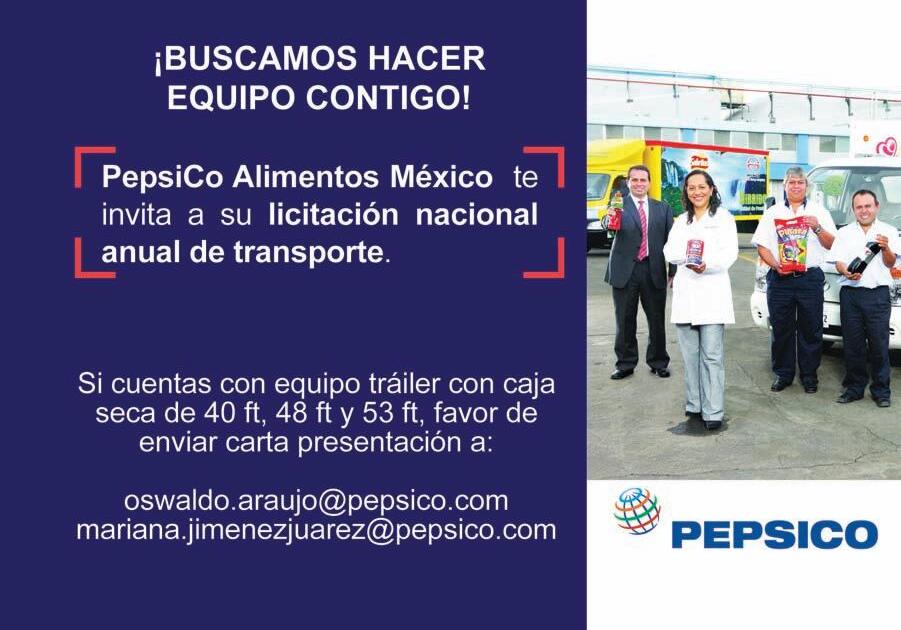 ¡BUSCAMOS HACER EQUIPO CONTIGO!

PepsiCo Alimentos México te invita a su licitación nacional anual de transporte.

Si cuentas con equipo tráiler con caja seca de 40 ft, 48 ft y 53 ft, favor de enviar carta presentación a:

oswaldo.araujo@pepsico.com
mariana.jimenezjuarez@pepsico.com

PEPSICO